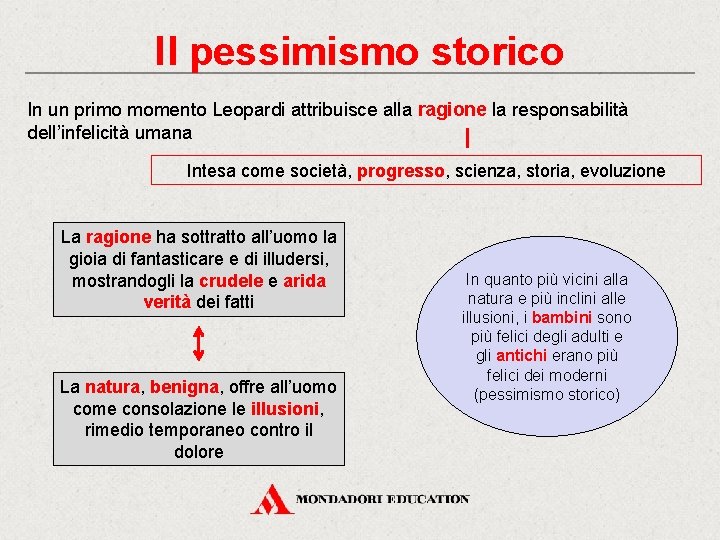 Il pessimismo storico

In un primo momento Leopardi attribuisce alla ragione la responsabilità dell'infelicità umana

Intesa come società, progresso, scienza, storia, evoluzione

La ragione ha sottratto all'uomo la gioia di fantasticare e di illudersi, mostrandogli la crudele e arida verità dei fatti

La natura, benigna, offre all'uomo come consolazione le illusioni, rimedio temporaneo contro il dolore

In quanto più vicini alla natura e più inclini alle illusioni, i bambini sono più felici degli adulti e gli antichi erano più felici dei moderni (pessimismo storico)

MONDADORI EDUCATION